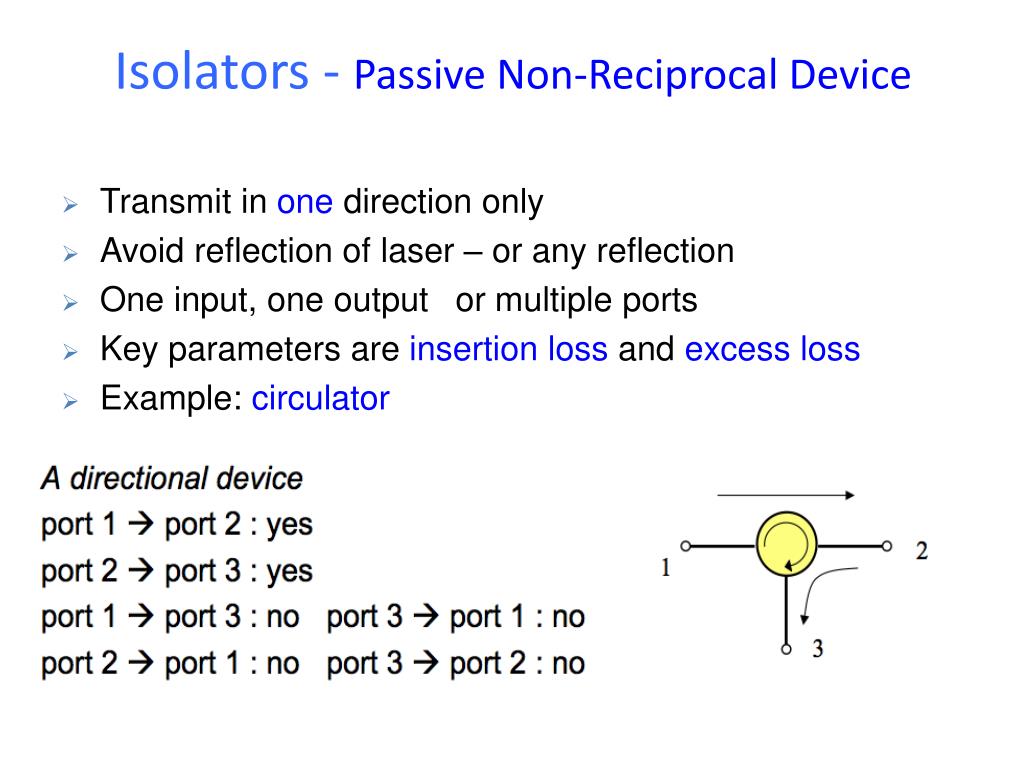 Isolators - Passive Non-Reciprocal Device

➢ Transmit in one direction only
➢ Avoid reflection of laser – or any reflection
➢ One input, one output or multiple ports
➢ Key parameters are insertion loss and excess loss
➢ Example: circulator

A directional device
port 1 → port 2 : yes
port 2 → port 3 : yes
port 1 → port 3 : no port 3 → port 1 : no
port 2 → port 1 : no port 3 → port 2 : no

1
2
3